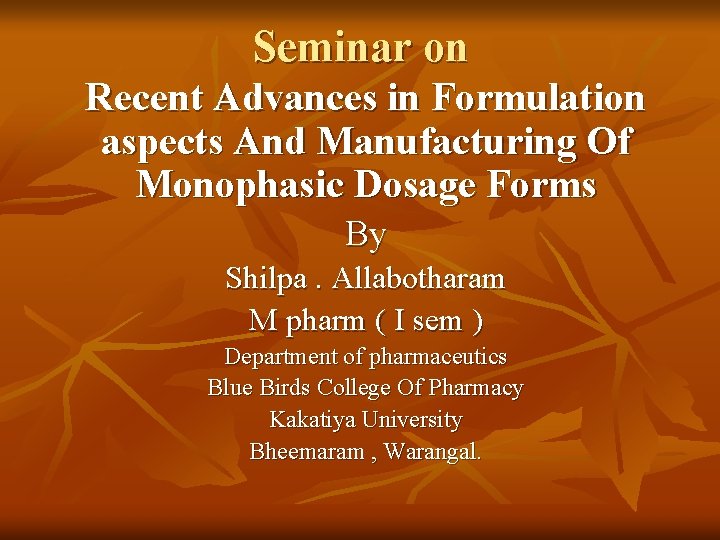 Seminar on
Recent Advances in Formulation aspects And Manufacturing Of Monophasic Dosage Forms

By
Shilpa . Allabotharam
M pharm ( I sem )
Department of pharmaceutics
Blue Birds College Of Pharmacy
Kakatiya University
Bheemaram , Warangal.